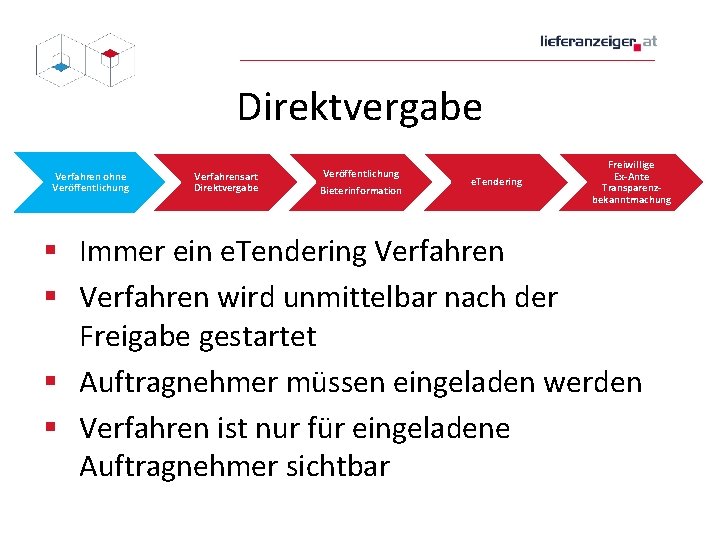 lieferanzeiger.at

Direktvergabe

Verfahren ohne Veröffentlichung

Verfahrensart Direktvergabe

Veröffentlichung Bieterinformation

eTendering

Freiwillige Ex-Ante Transparenzbekanntmachung

▪ Immer ein eTendering Verfahren
▪ Verfahren wird unmittelbar nach der Freigabe gestartet
▪ Auftragnehmer müssen eingeladen werden
▪ Verfahren ist nur für eingeladene Auftragnehmer sichtbar